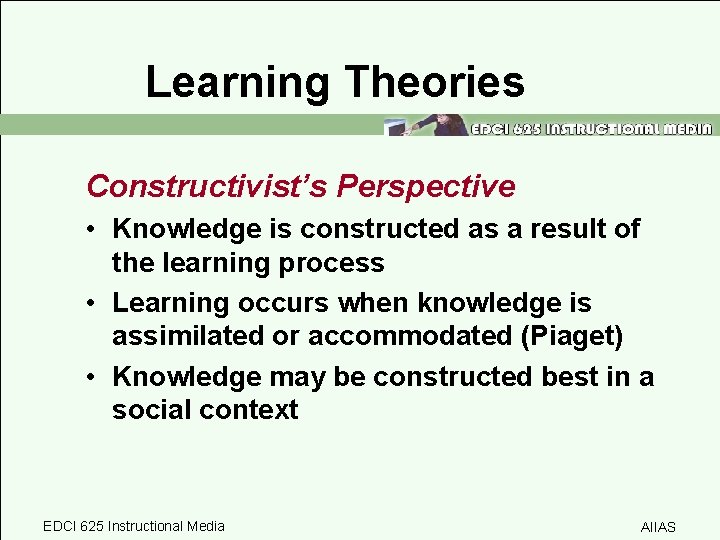 Learning Theories

EDCI 625 INSTRUCTIONAL MEDIA

Constructivist's Perspective

• Knowledge is constructed as a result of the learning process
• Learning occurs when knowledge is assimilated or accommodated (Piaget)
• Knowledge may be constructed best in a social context

EDCI 625 Instructional Media

AIIAS